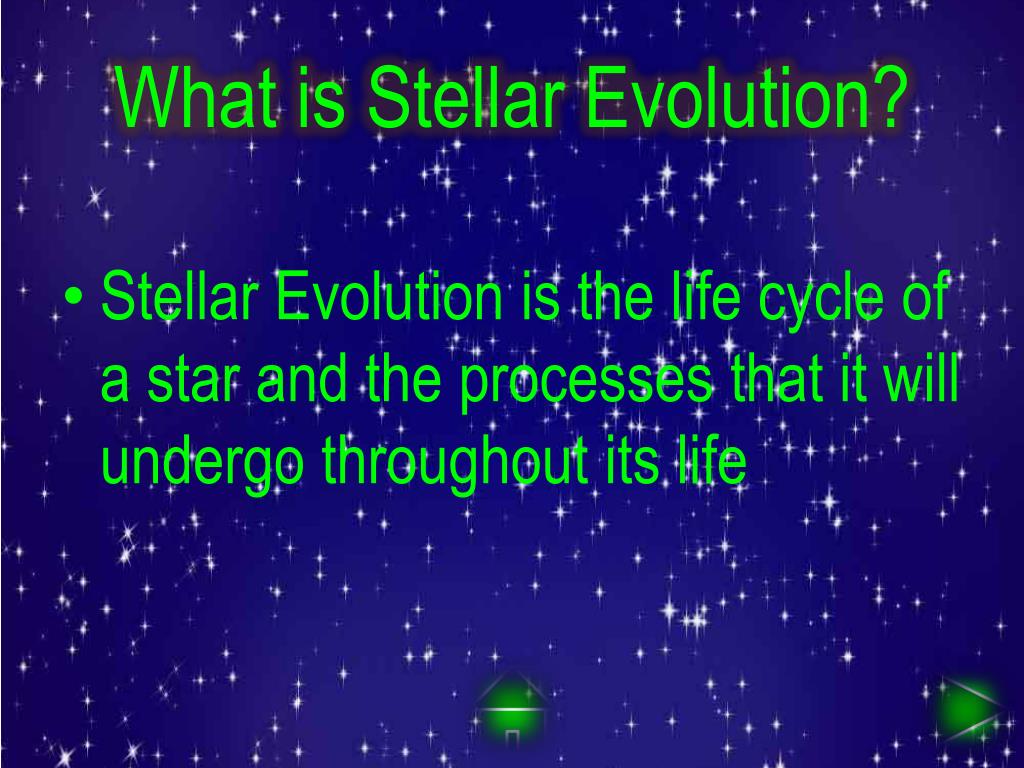 What is Stellar Evolution?

• Stellar Evolution is the life cycle of a star and the processes that it will undergo throughout its life